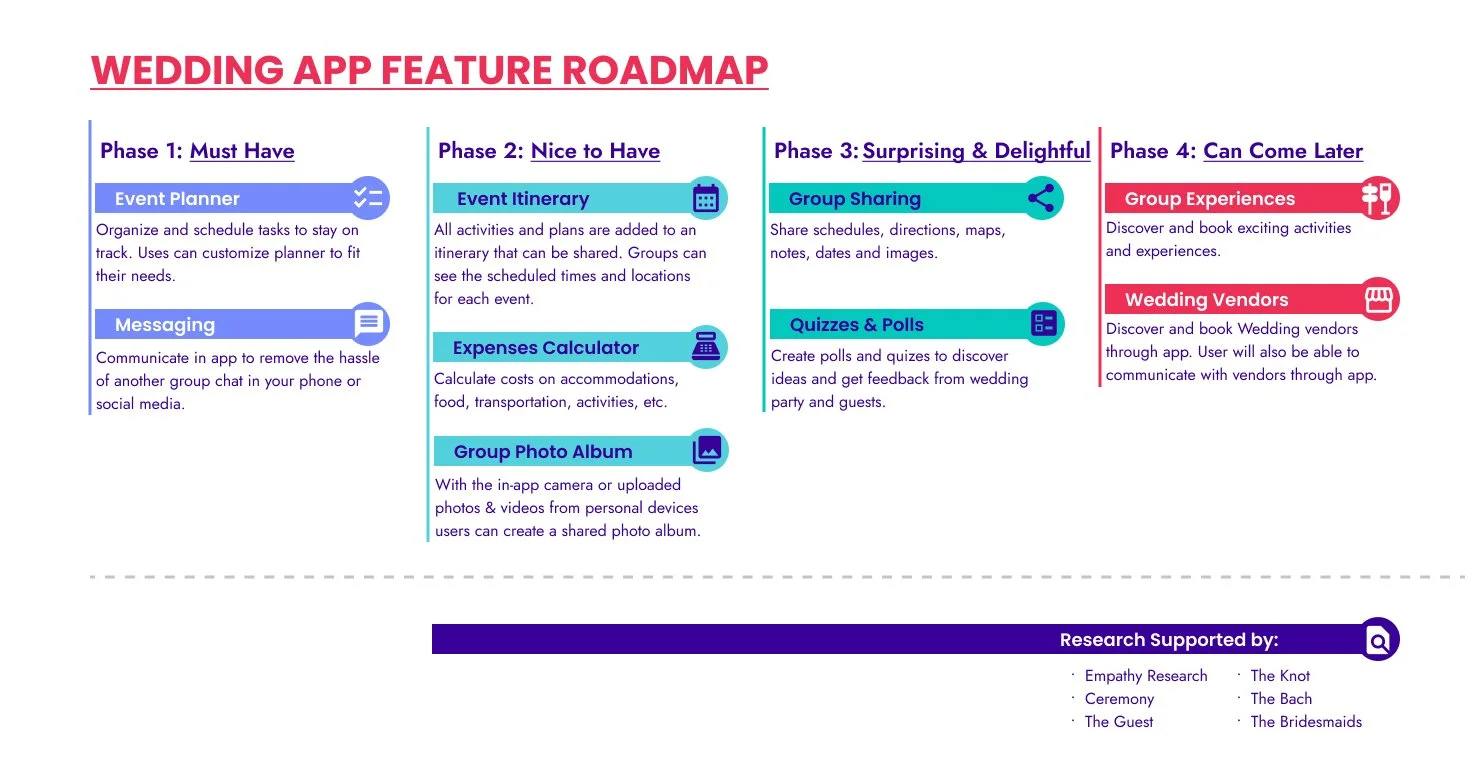 WEDDING APP FEATURE ROADMAP

Phase 1: Must Have

Event Planner

Organize and schedule tasks to stay on track. Uses can customize planner to fit their needs.

Messaging

Communicate in app to remove the hassle of another group chat in your phone or social media.

Phase 2: Nice to Have

Event Itinerary

All activities and plans are added to an itinerary that can be shared. Groups can see the scheduled times and locations for each event.

Expenses Calculator

Calculate costs on accommodations, food, transportation, activities, etc.

Group Photo Album

With the in-app camera or uploaded photos & videos from personal devices users can create a shared photo album.

Phase 3: Surprising & Delightful

Group Sharing

Share schedules, directions, maps, notes, dates and images.

Quizzes & Polls

Create polls and quizes to discover ideas and get feedback from wedding party and guests.

Phase 4: Can Come Later

Group Experiences

Discover and book exciting activities and experiences.

Wedding Vendors

Discover and book Wedding vendors through app. User will also be able to communicate with vendors through app.

Research Supported by:

· Empathy Research
· Ceremony
· The Guest
· The Knot
· The Bach
· The Bridesmaids